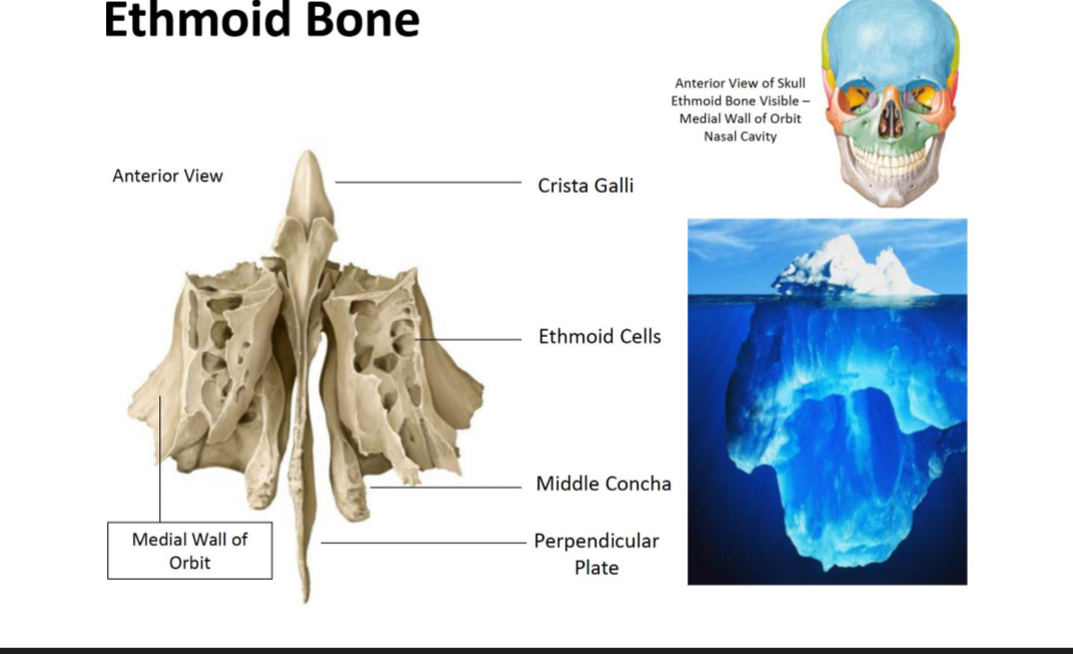 Ethmoid Bone

Anterior View of Skull
Ethmoid Bone Visible –
Medial Wall of Orbit
Nasal Cavity

Anterior View

Crista Galli

Ethmoid Cells

Middle Concha

Medial Wall of Orbit

Perpendicular Plate